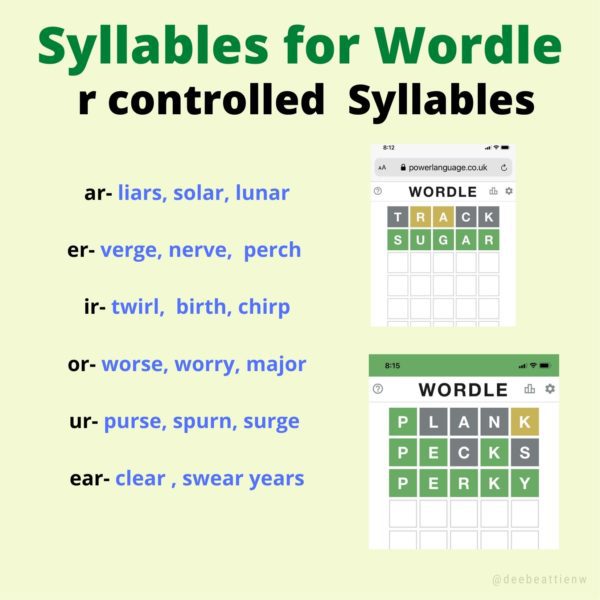 Syllables for Wordle
r controlled Syllables

ar- liars, solar, lunar

er- verge, nerve, perch

ir- twirl, birth, chirp

or- worse, worry, major

ur- purse, spurn, surge

ear- clear , swear years

8:12

AA powerlanguage.co.uk

WORDLE

T R A C K
S U G A R

8:15

WORDLE

P L A N K
P E C K S
P E R K Y

@deebeattienw